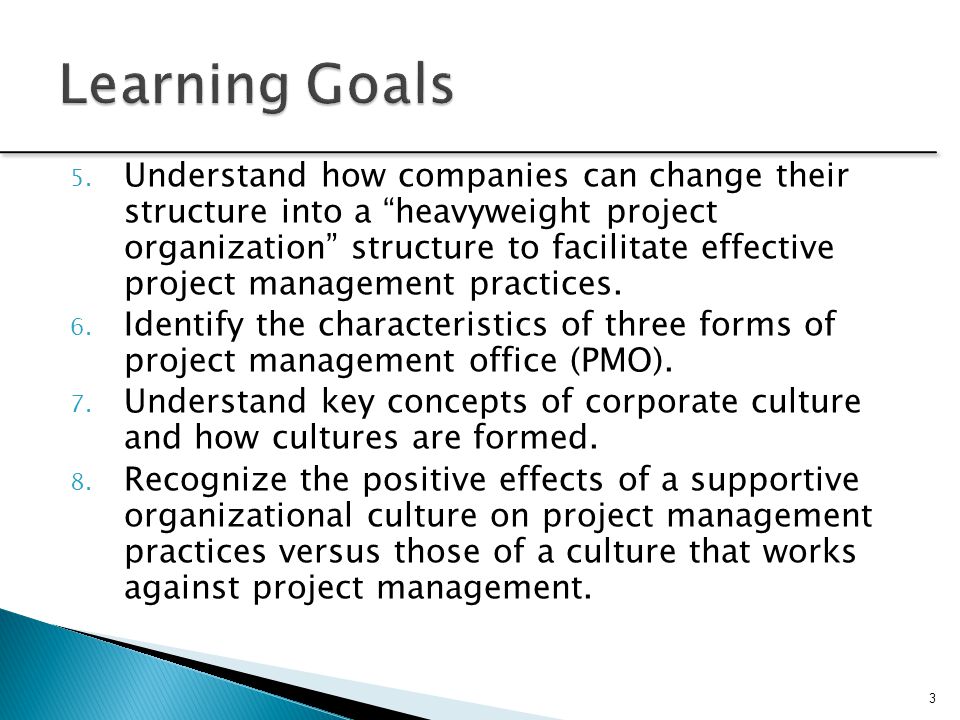 Learning Goals

5. Understand how companies can change their structure into a “heavyweight project organization” structure to facilitate effective project management practices.
6. Identify the characteristics of three forms of project management office (PMO).
7. Understand key concepts of corporate culture and how cultures are formed.
8. Recognize the positive effects of a supportive organizational culture on project management practices versus those of a culture that works against project management.

3